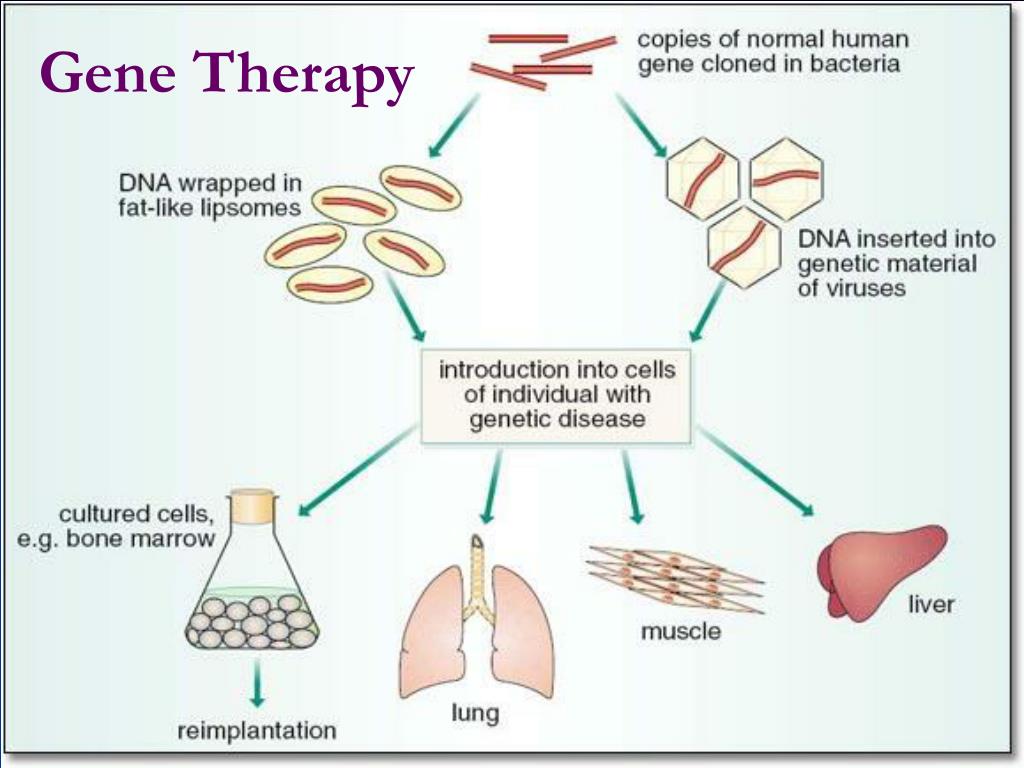 Gene Therapy

copies of normal human gene cloned in bacteria

DNA wrapped in fat-like lipsomes

DNA inserted into genetic material of viruses

introduction into cells of individual with genetic disease

cultured cells, e.g. bone marrow

reimplantation

lung

muscle

liver